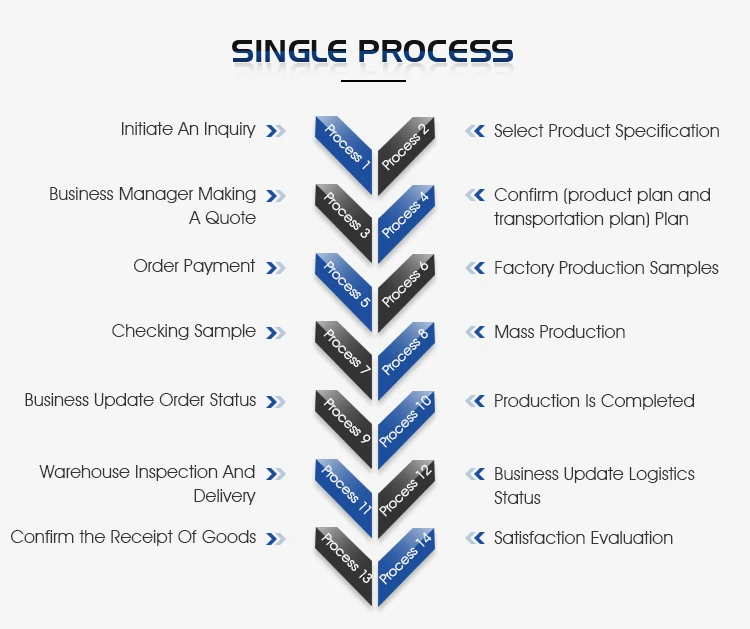 SINGLE PROCESS

Initiate An Inquiry
Process 1
Process 2
Select Product Specification

Business Manager Making A Quote
Process 3
Process 4
Confirm (product plan and transportation plan) Plan

Order Payment
Process 5
Process 6
Factory Production Samples

Checking Sample
Process 7
Process 8
Mass Production

Business Update Order Status
Process 9
Process 10
Production Is Completed

Warehouse Inspection And Delivery
Process 11
Process 12
Business Update Logistics Status

Confirm the Receipt Of Goods
Process 13
Process 14
Satisfaction Evaluation